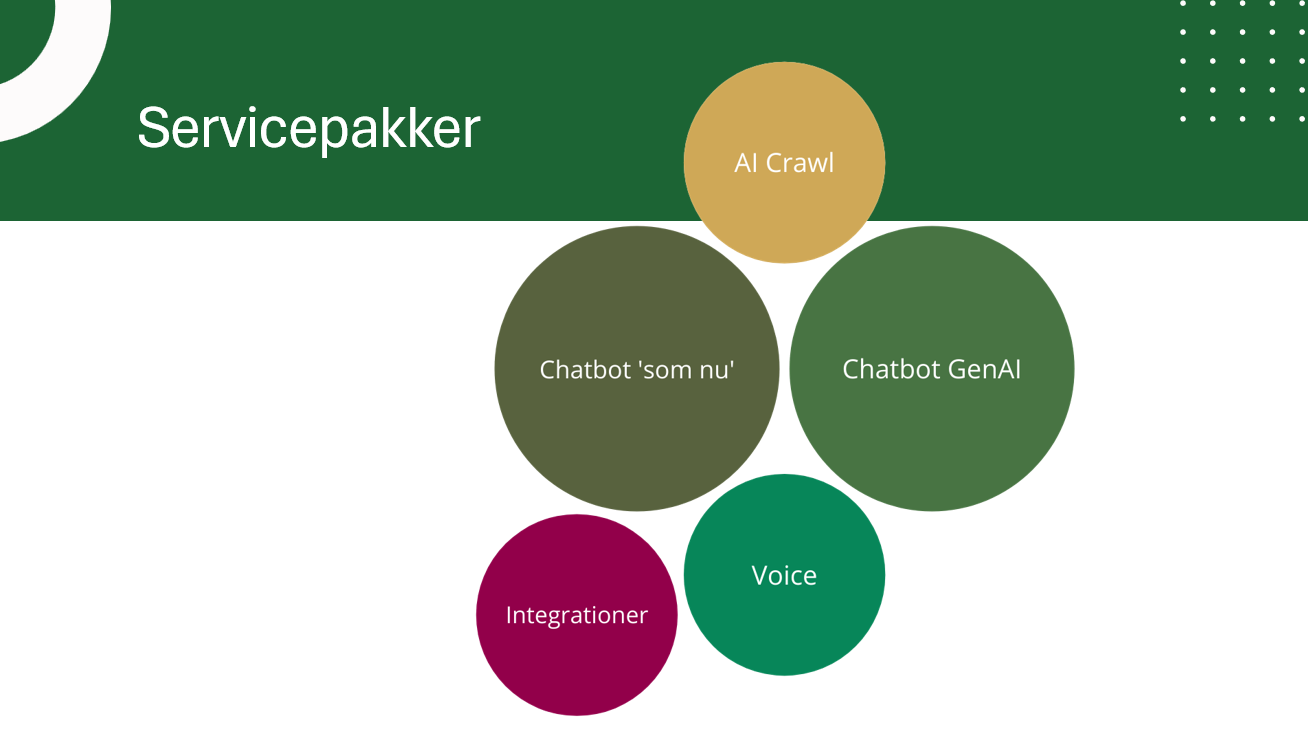 Servicepakker

AI Crawl

Chatbot 'som nu'

Chatbot GenAI

Integrationer

Voice